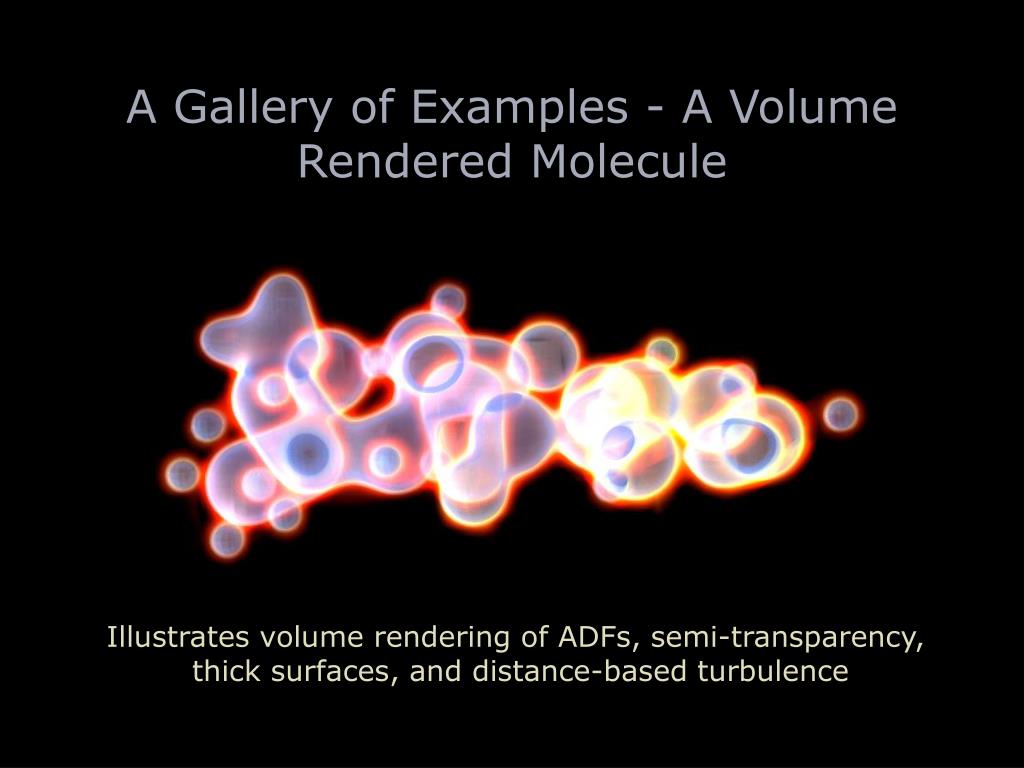 A Gallery of Examples - A Volume Rendered Molecule

Illustrates volume rendering of ADFs, semi-transparency, thick surfaces, and distance-based turbulence